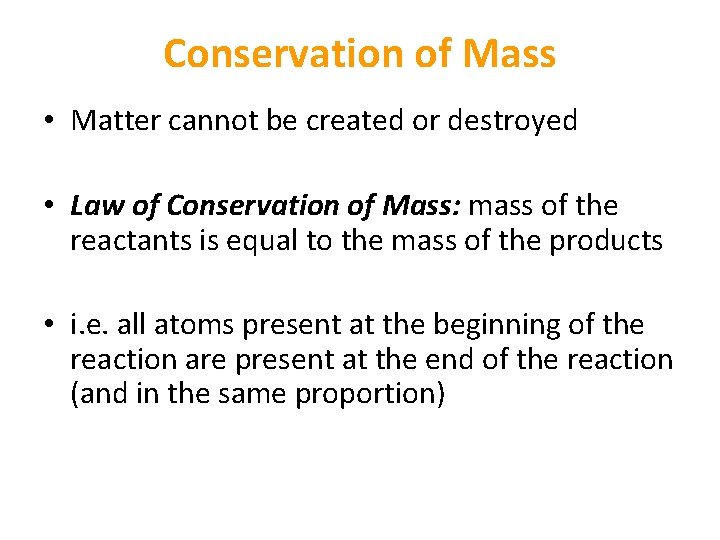 Conservation of Mass

• Matter cannot be created or destroyed

• Law of Conservation of Mass: mass of the reactants is equal to the mass of the products

• i.e. all atoms present at the beginning of the reaction are present at the end of the reaction (and in the same proportion)